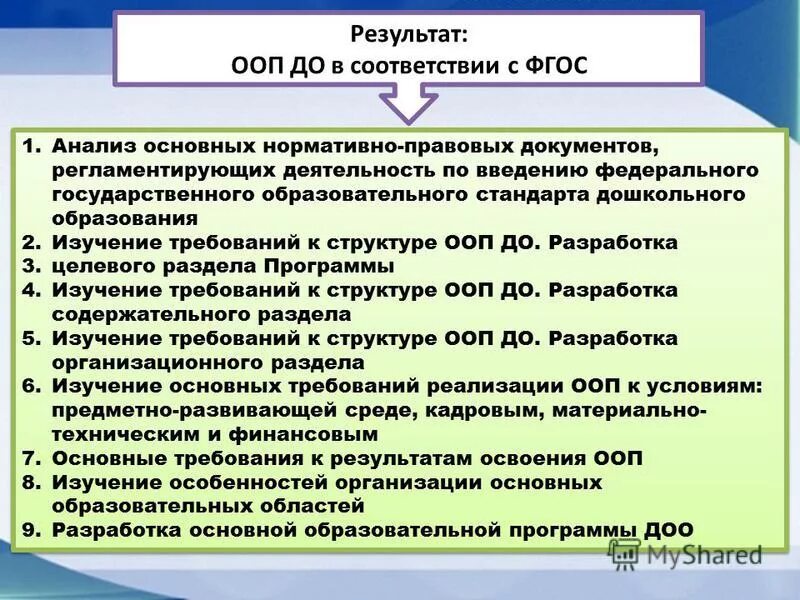 Результат:
ООП ДО в соответствии с ФГОС

1. Анализ основных нормативно-правовых документов, регламентирующих деятельность по введению федерального государственного образовательного стандарта дошкольного образования
2. Изучение требований к структуре ООП ДО. Разработка
3. целевого раздела Программы
4. Изучение требований к структуре ООП ДО. Разработка содержательного раздела
5. Изучение требований к структуре ООП ДО. Разработка организационного раздела
6. Изучение основных требований реализации ООП к условиям: предметно-развивающей среде, кадровым, материально-техническим и финансовым
7. Основные требования к результатам освоения ООП
8. Изучение особенностей организации основных образовательных областей
9. Разработка основной образовательной программы ДОО

MyShared